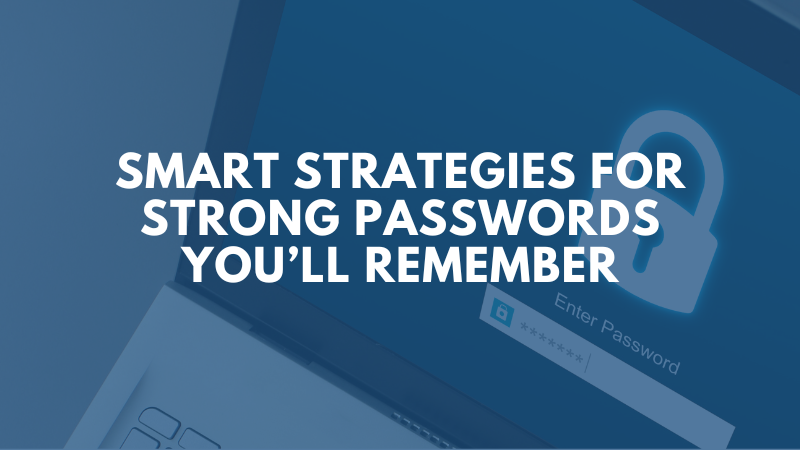 SMART STRATEGIES FOR STRONG PASSWORDS YOU'LL REMEMBER

Enter Password

*******